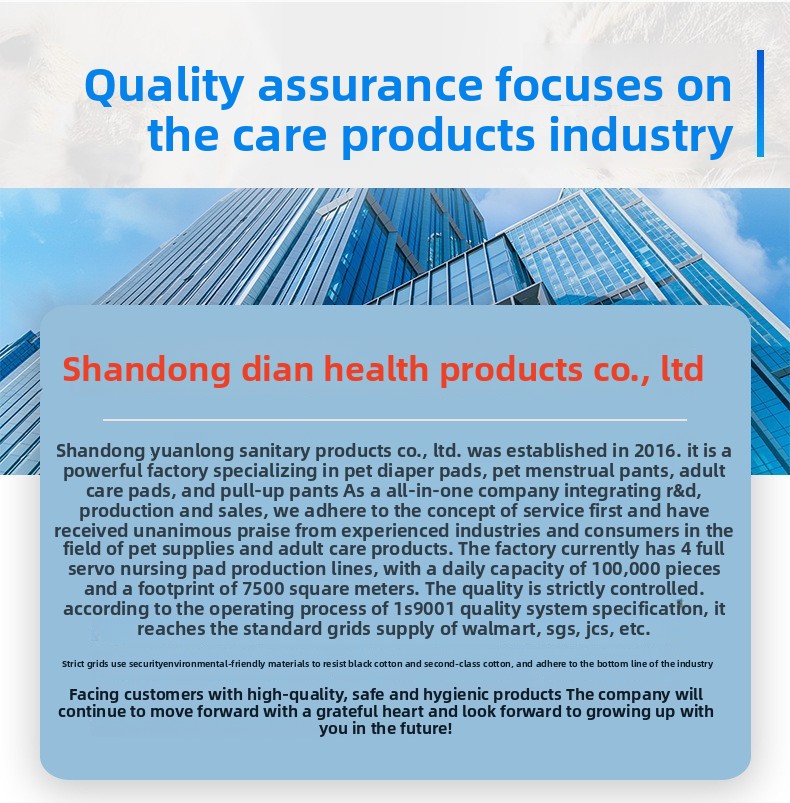 Quality assurance focuses on the care products industry

Shandong dian health products co., ltd

Shandong yuanlong sanitary products co., ltd. was established in 2016. it is a powerful factory specializing in pet diaper pads, pet menstrual pants, adult care pads, and pull-up pants As a all-in-one company integrating r&d, production and sales, we adhere to the concept of service first and have received unanimous praise from experienced industries and consumers in the field of pet supplies and adult care products. The factory currently has 4 full servo nursing pad production lines, with a daily capacity of 100,000 pieces and a footprint of 7500 square meters. The quality is strictly controlled. according to the operating process of 1s9001 quality system specification, it reaches the standard grids supply of walmart, sgs, jcs, etc.

Strict grids use securityenvironmental-friendly materials to resist black cotton and second-class cotton, and adhere to the bottom line of the industry

Facing customers with high-quality, safe and hygienic products The company will continue to move forward with a grateful heart and look forward to growing up with you in the future!